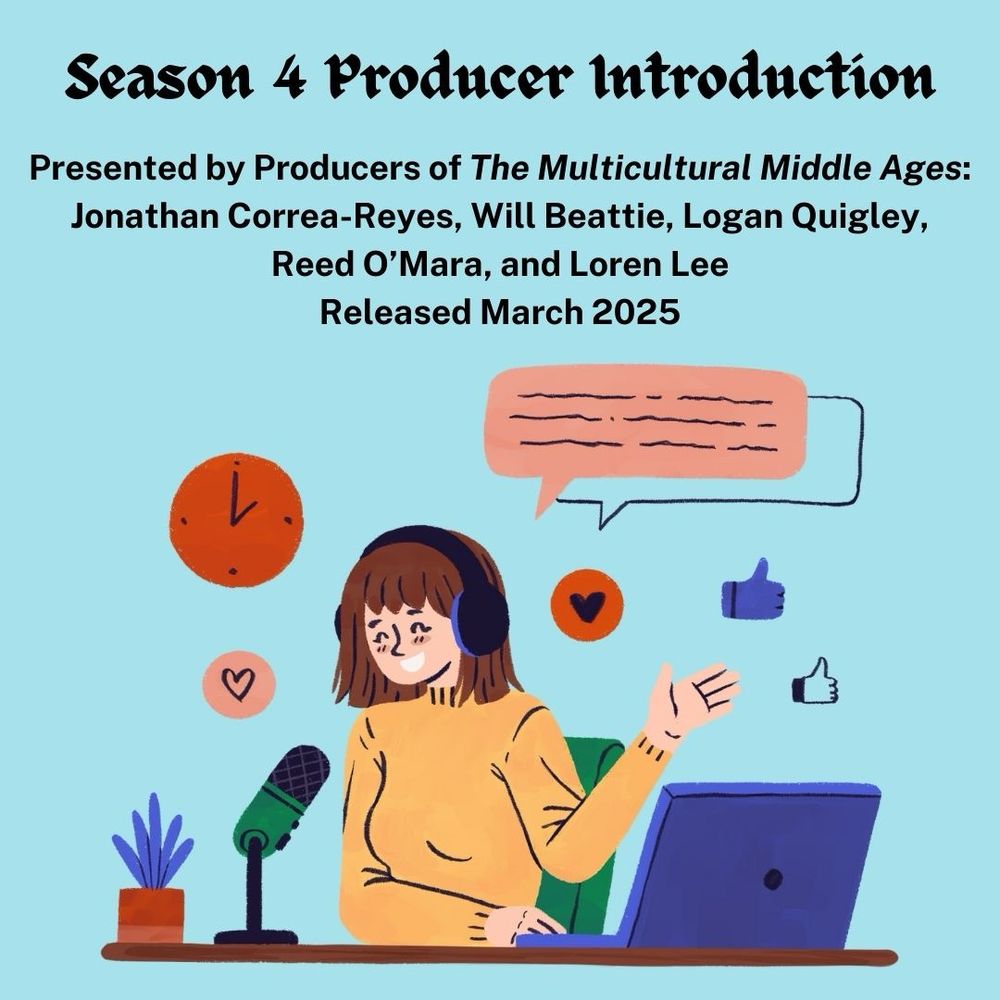 Season 4 Producer Introduction

Presented by Producers of The Multicultural Middle Ages: Jonathan Correa-Reyes, Will Beattie, Logan Quigley, Reed O'Mara, and Loren Lee
Released March 2025